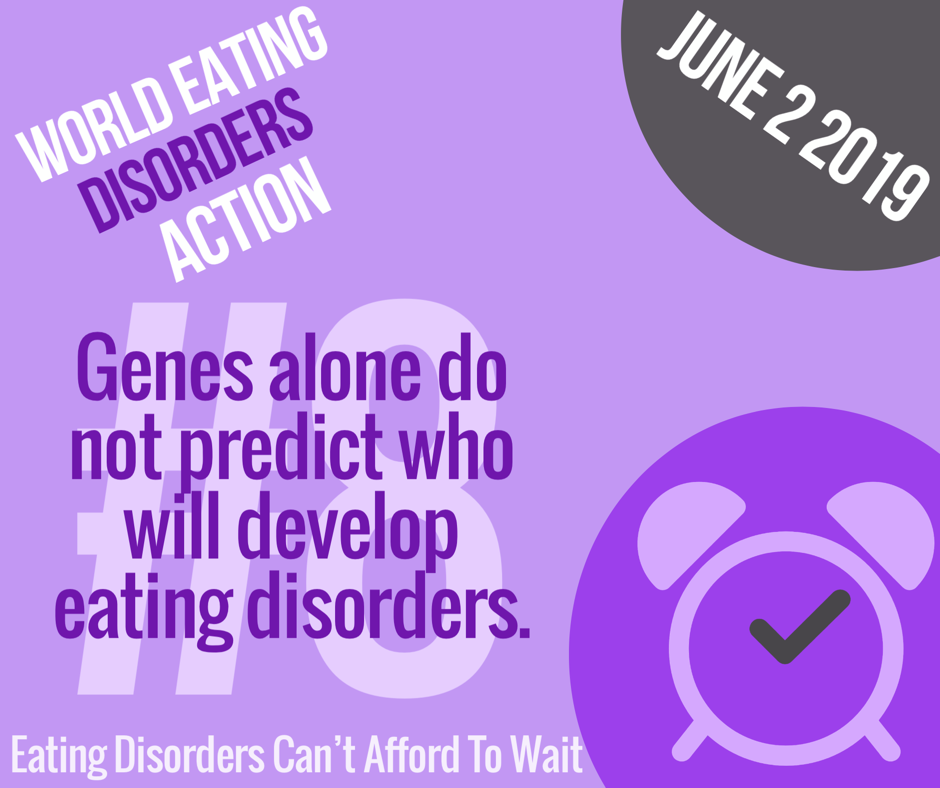 WORLD EATING DISORDERS ACTION

JUNE 2 2019

#8

Genes alone do not predict who will develop eating disorders.

Eating Disorders Can't Afford To Wait